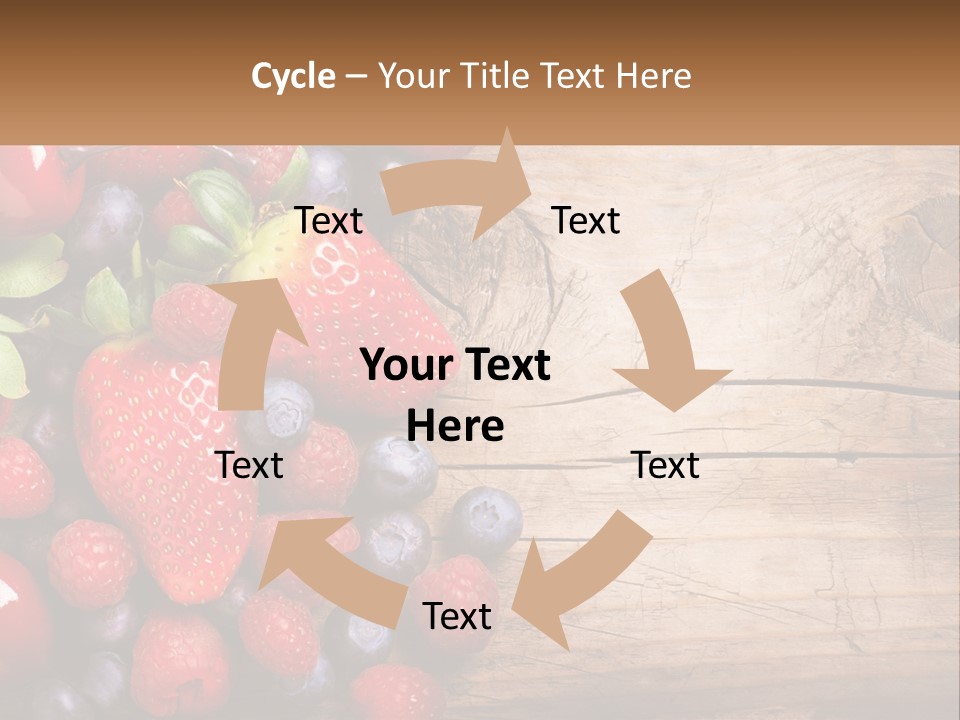 Cycle – Your Title Text Here

Text

Text

Your Text Here

Text

Text

Text